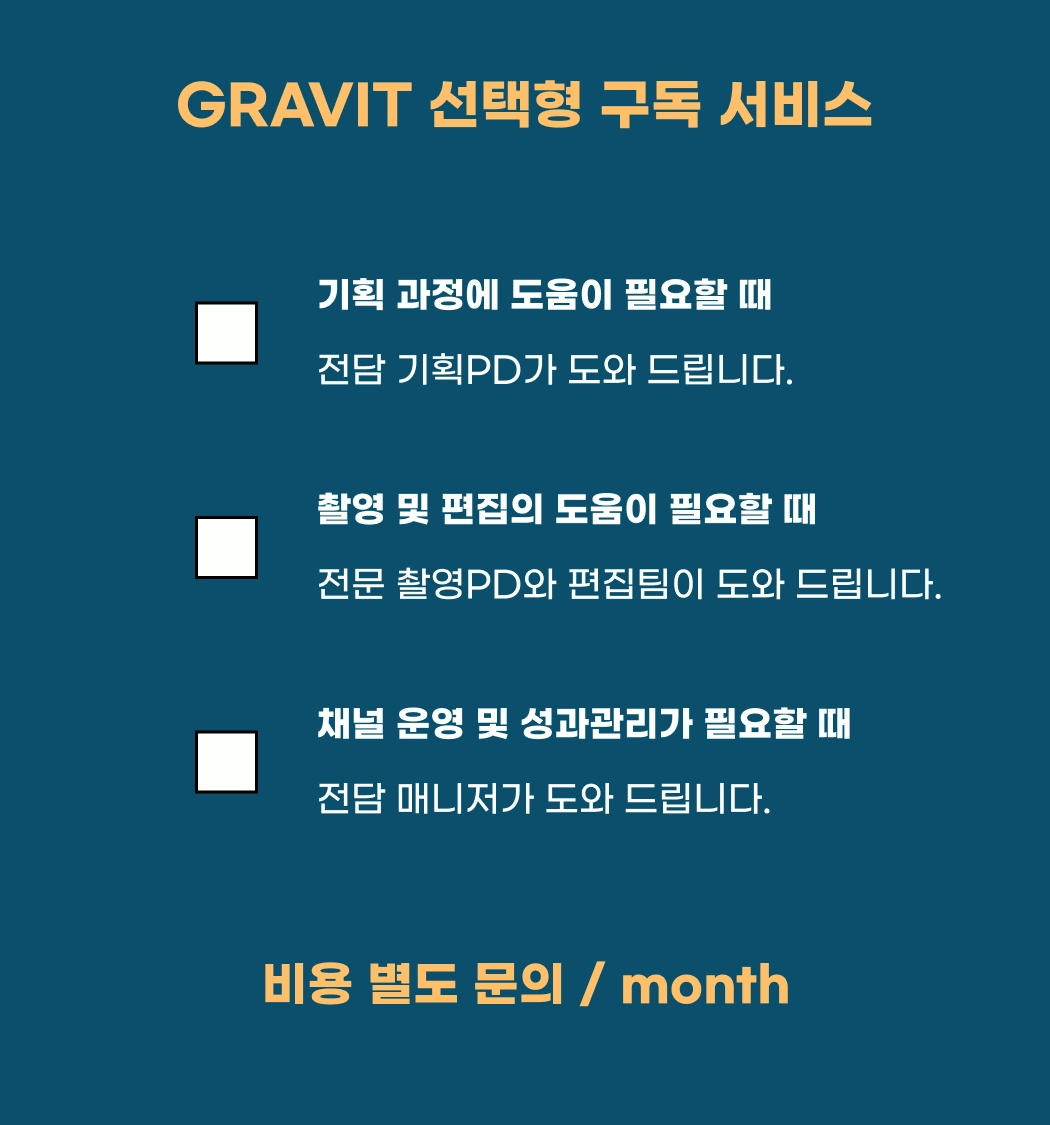 GRAVIT 선택형 구독 서비스

기획 과정에 도움이 필요할 때

전담 기획PD가 도와 드립니다.

촬영 및 편집의 도움이 필요할 때

전문 촬영PD와 편집팀이 도와 드립니다.

채널 운영 및 성과관리가 필요할 때

전담 매니저가 도와 드립니다.

비용 별도 문의 / month